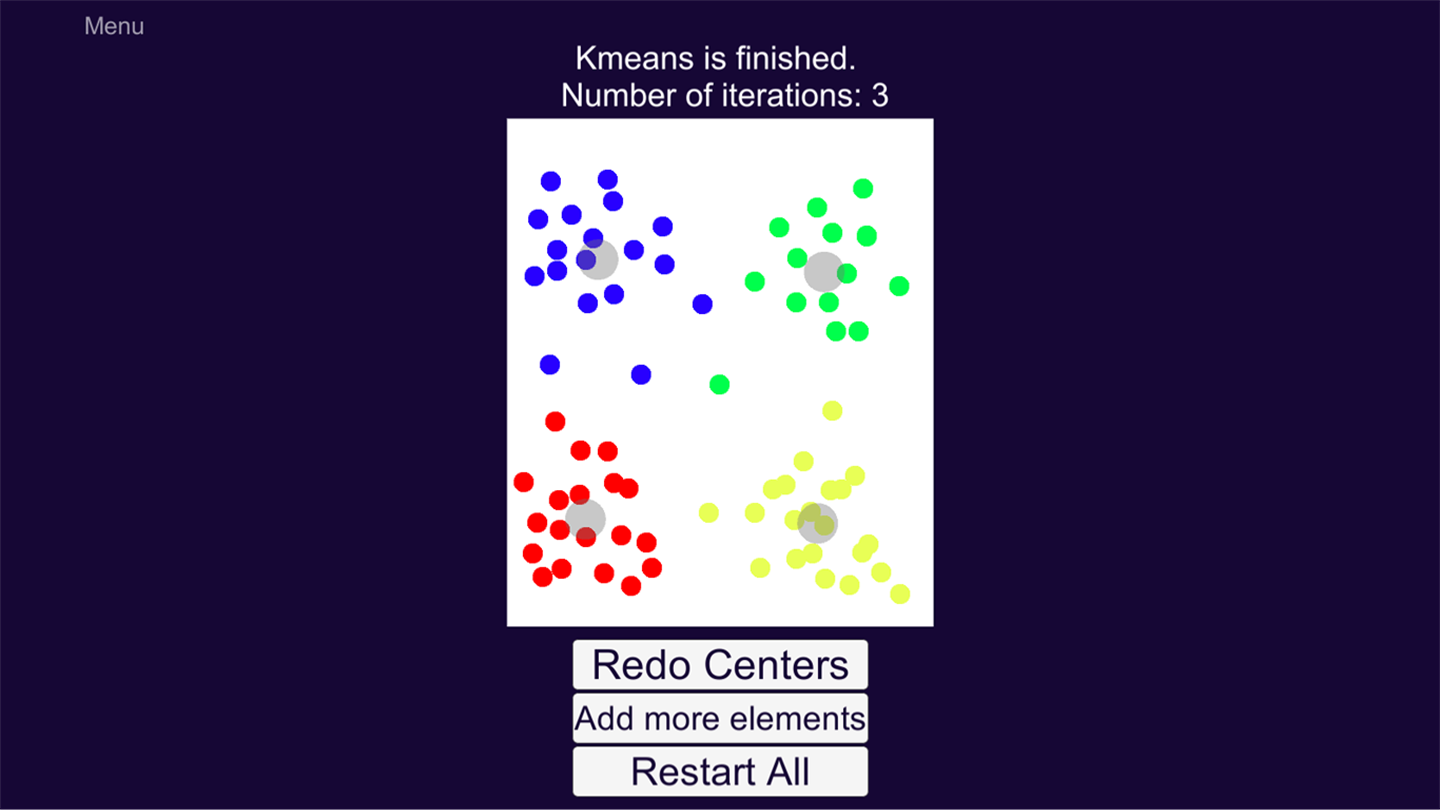 Menu

Kmeans is finished.
Number of iterations: 3

Redo Centers

Add more elements

Restart All